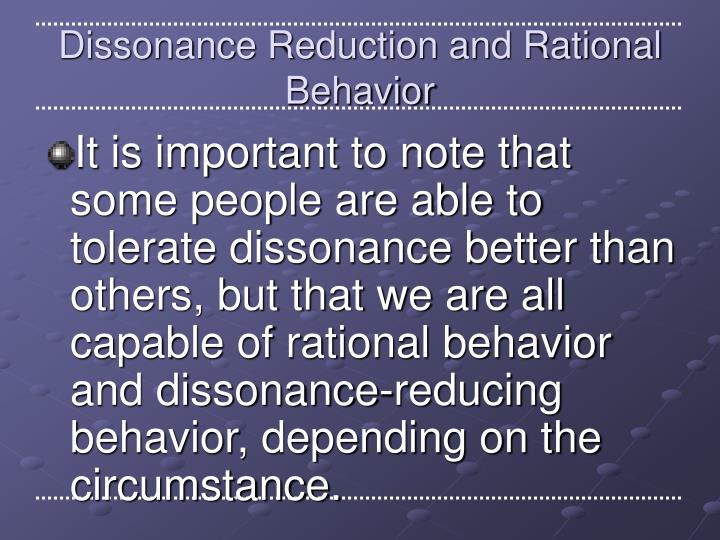 Dissonance Reduction and Rational Behavior

It is important to note that some people are able to tolerate dissonance better than others, but that we are all capable of rational behavior and dissonance-reducing behavior, depending on the circumstance.